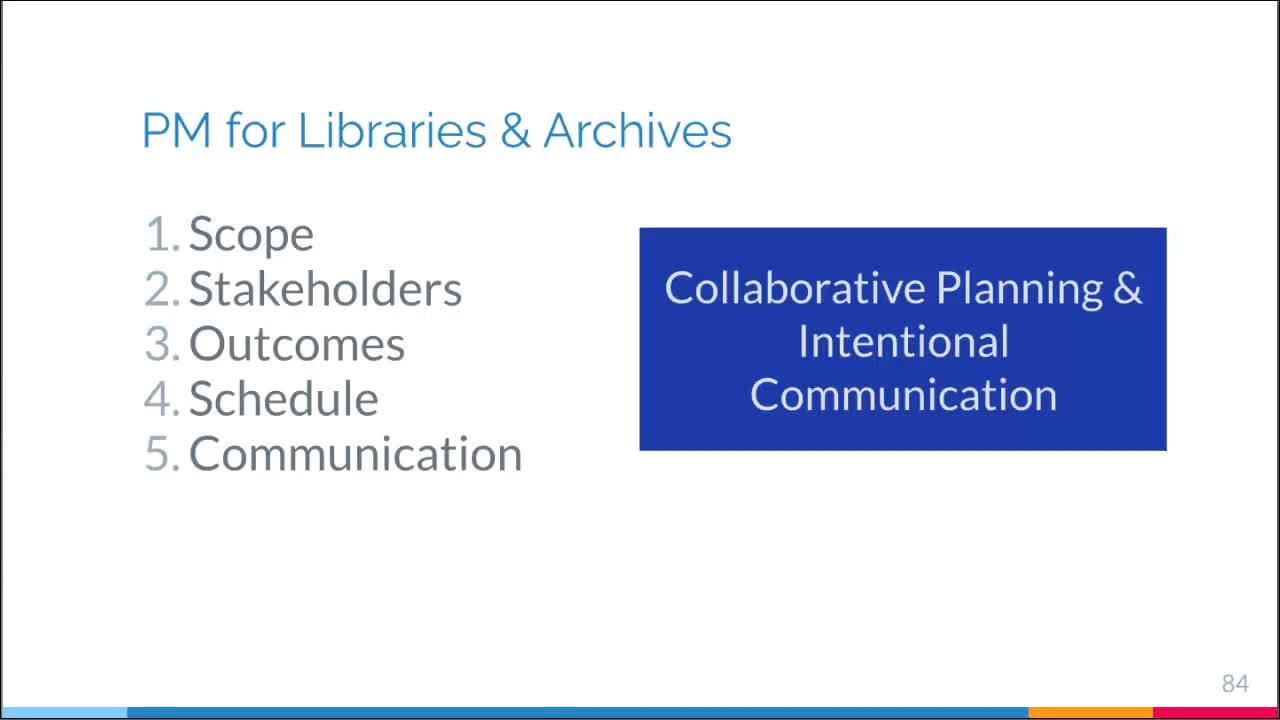 PM for Libraries & Archives

1. Scope
2. Stakeholders
3. Outcomes
4. Schedule
5. Communication

Collaborative Planning & Intentional Communication

84